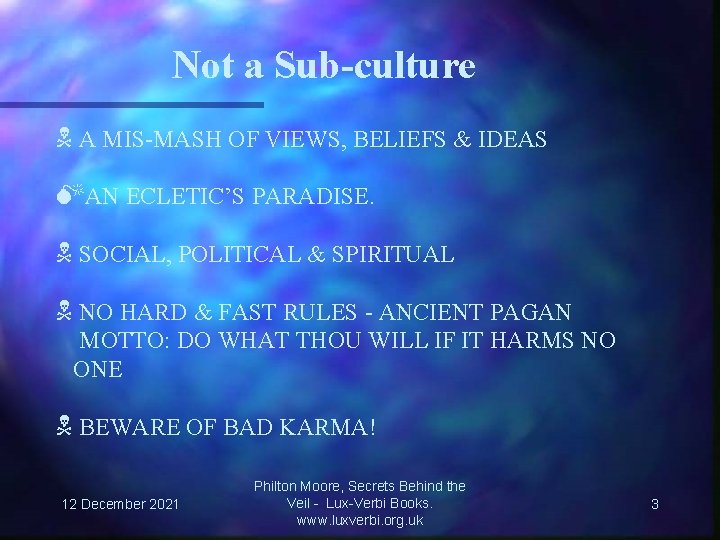 Not a Sub-culture

A MIS-MASH OF VIEWS, BELIEFS & IDEAS

AN ECLETIC'S PARADISE.

SOCIAL, POLITICAL & SPIRITUAL

NO HARD & FAST RULES - ANCIENT PAGAN MOTTO: DO WHAT THOU WILL IF IT HARMS NO ONE

BEWARE OF BAD KARMA!

12 December 2021

Philton Moore, Secrets Behind the Veil - Lux-Verbi Books. www.luxverbi.org.uk

3